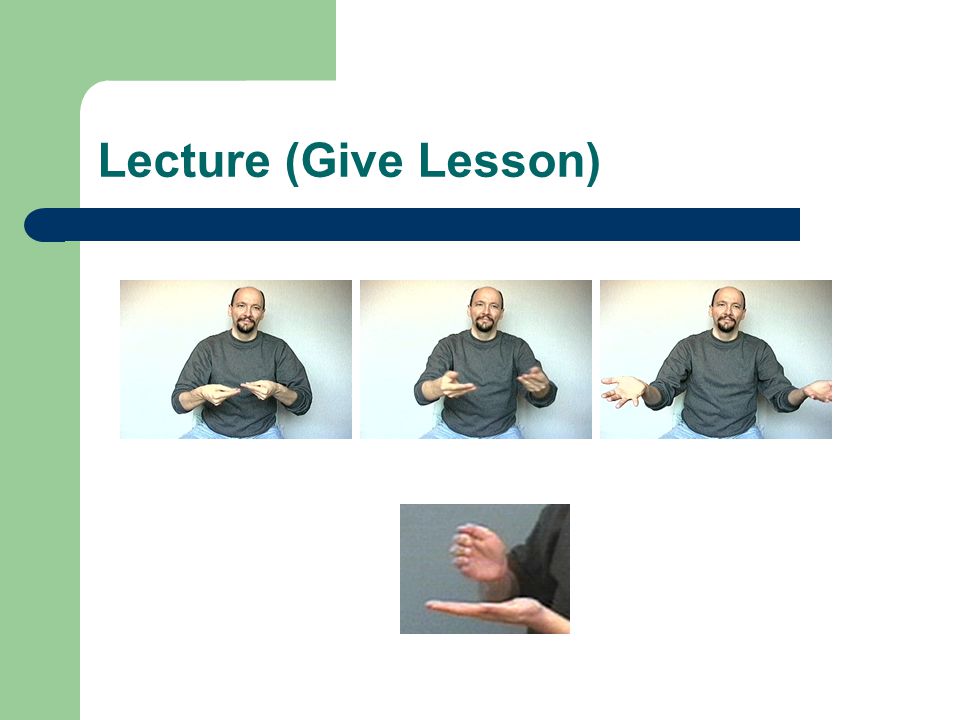 Lecture (Give Lesson)